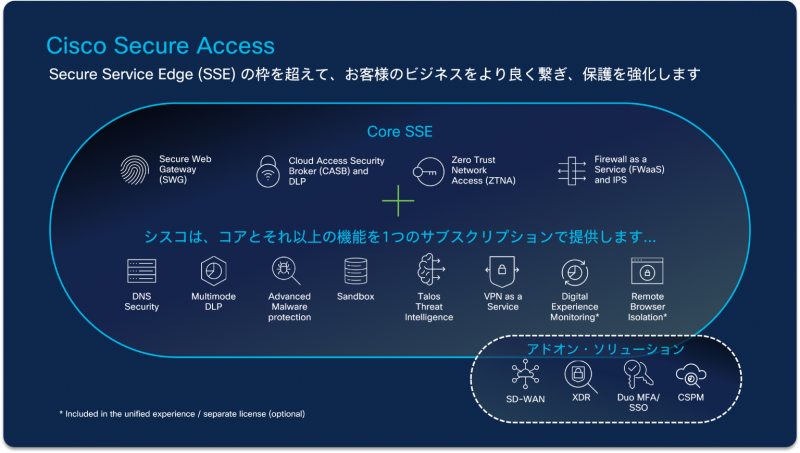 Cisco Secure Access

Secure Service Edge (SSE) の枠を超えて、お客様のビジネスをより良く繋ぎ、保護を強化します

Core SSE

Secure Web Gateway (SWG)

Cloud Access Security Broker (CASB) and DLP

Zero Trust Network Access (ZTNA)

Firewall as a Service (FWaaS) and IPS

シスコは、コアとそれ以上の機能を1つのサブスクリプションで提供します...

DNS Security

Multimode DLP

Advanced Malware protection

Sandbox

Talos Threat Intelligence

VPN as a Service

Digital Experience Monitoring*

Remote Browser Isolation*

アドオン・ソリューション

SD-WAN

XDR

Duo MFA/ SSO

CSPM

* Included in the unified experience / separate license (optional)